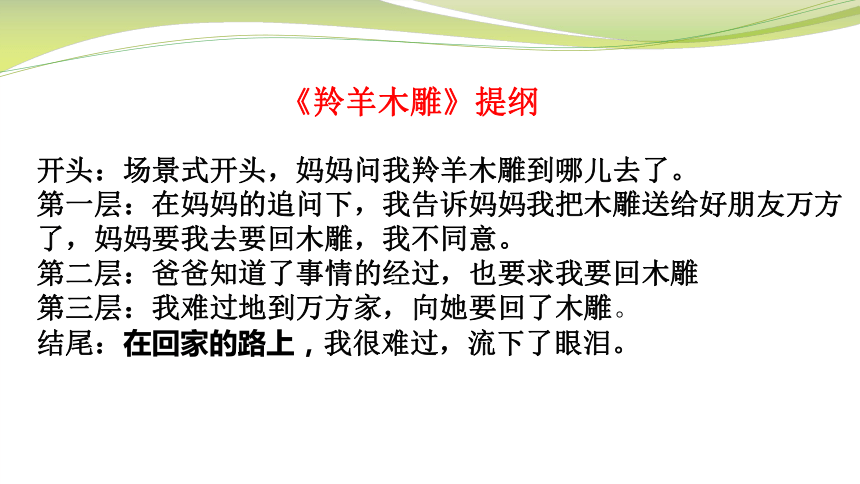 《羚羊木雕》提纲

开头：场景式开头，妈妈问我羚羊木雕到哪儿去了。
第一层：在妈妈的追问下，我告诉妈妈我把木雕送给好朋友万方了，妈妈要我去要回木雕，我不同意。
第二层：爸爸知道了事情的经过，也要求我要回木雕
第三层：我难过地到万方家，向她要回了木雕。
结尾：在回家的路上，我很难过，流下了眼泪。